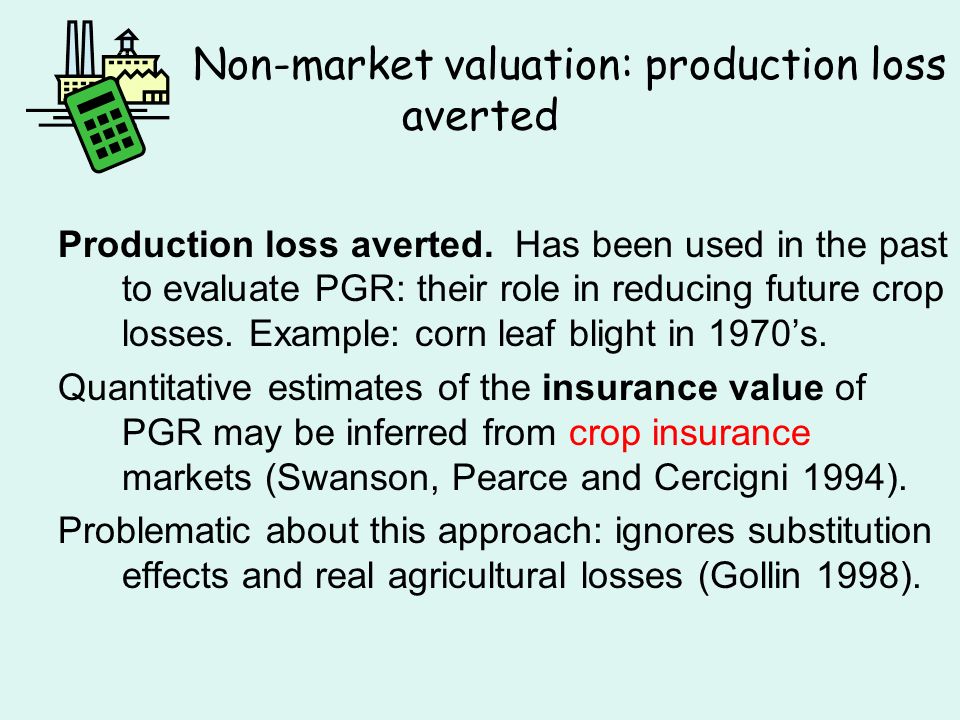 Non-market valuation: production loss averted

Production loss averted. Has been used in the past to evaluate PGR: their role in reducing future crop losses. Example: corn leaf blight in 1970’s.

Quantitative estimates of the insurance value of PGR may be inferred from crop insurance markets (Swanson, Pearce and Cercigni 1994).

Problematic about this approach: ignores substitution effects and real agricultural losses (Gollin 1998).